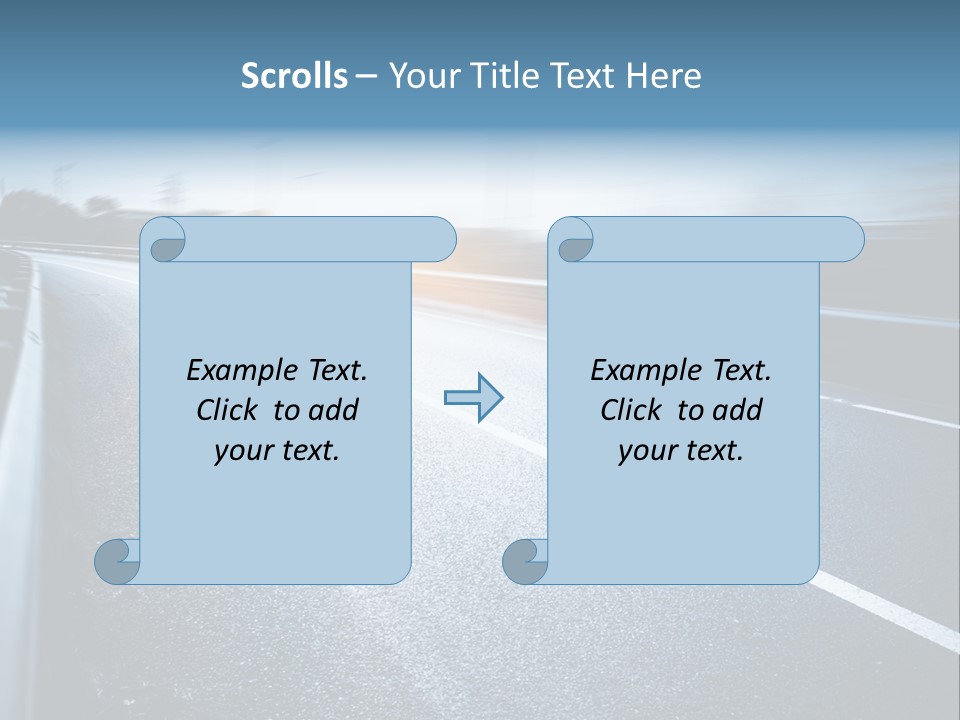 Scrolls – Your Title Text Here

Example Text. Click to add your text.

Example Text. Click to add your text.